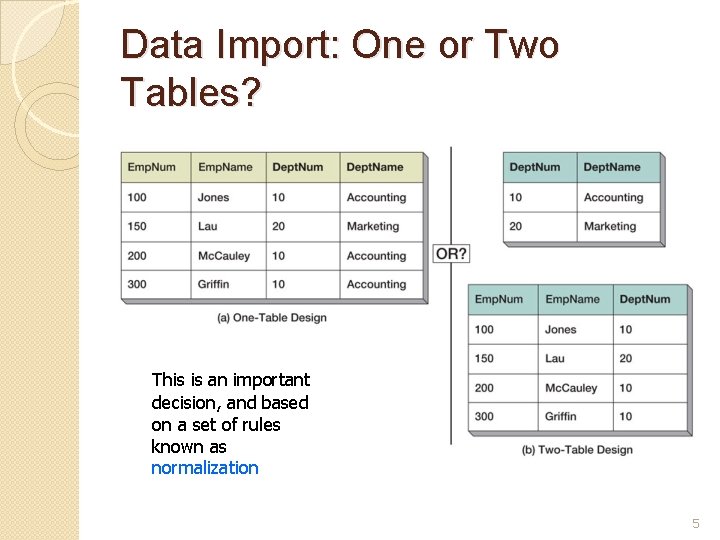 Data Import: One or Two Tables?

| EmpNum | EmpName | DeptNum | DeptName |
|---|---|---|---|
| 100 | Jones | 10 | Accounting |
| 150 | Lau | 20 | Marketing |
| 200 | McCauley | 10 | Accounting |
| 300 | Griffin | 10 | Accounting |

(a) One-Table Design

OR?

| DeptNum | DeptName |
|---|---|
| 10 | Accounting |
| 20 | Marketing |

| EmpNum | EmpName | DeptNum |
|---|---|---|
| 100 | Jones | 10 |
| 150 | Lau | 20 |
| 200 | McCauley | 10 |
| 300 | Griffin | 10 |

(b) Two-Table Design

This is an important decision, and based on a set of rules known as normalization

5